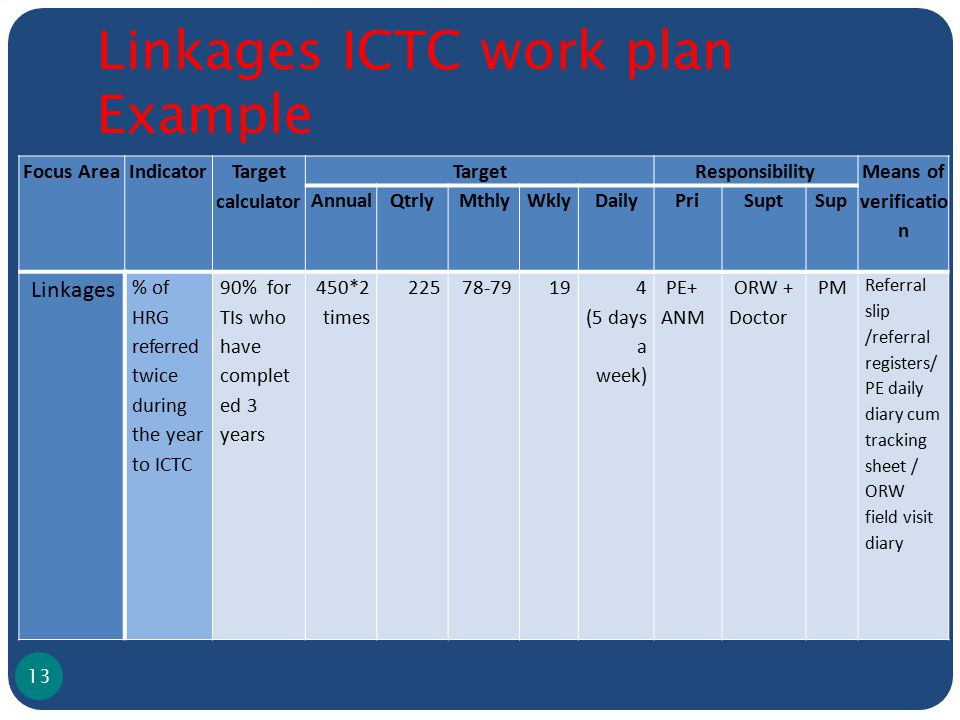 Linkages ICTC work plan Example

| Focus Area | Indicator | Target calculator | Target | | | | | Responsibility | | | Means of verification |
|---|---|---|---|---|---|---|---|---|---|---|---|
| | | | Annual | Qtrly | Mthly | Wkly | Daily | Pri | Supt | Sup | |
| Linkages | % of HRG referred twice during the year to ICTC | 90% for TIs who have completed 3 years | 450*2 times | 225 | 78-79 | 19 | 4 (5 days a week) | PE+ ANM | ORW + Doctor | PM | Referral slip /referral registers/ PE daily diary cum tracking sheet / ORW field visit diary |

13